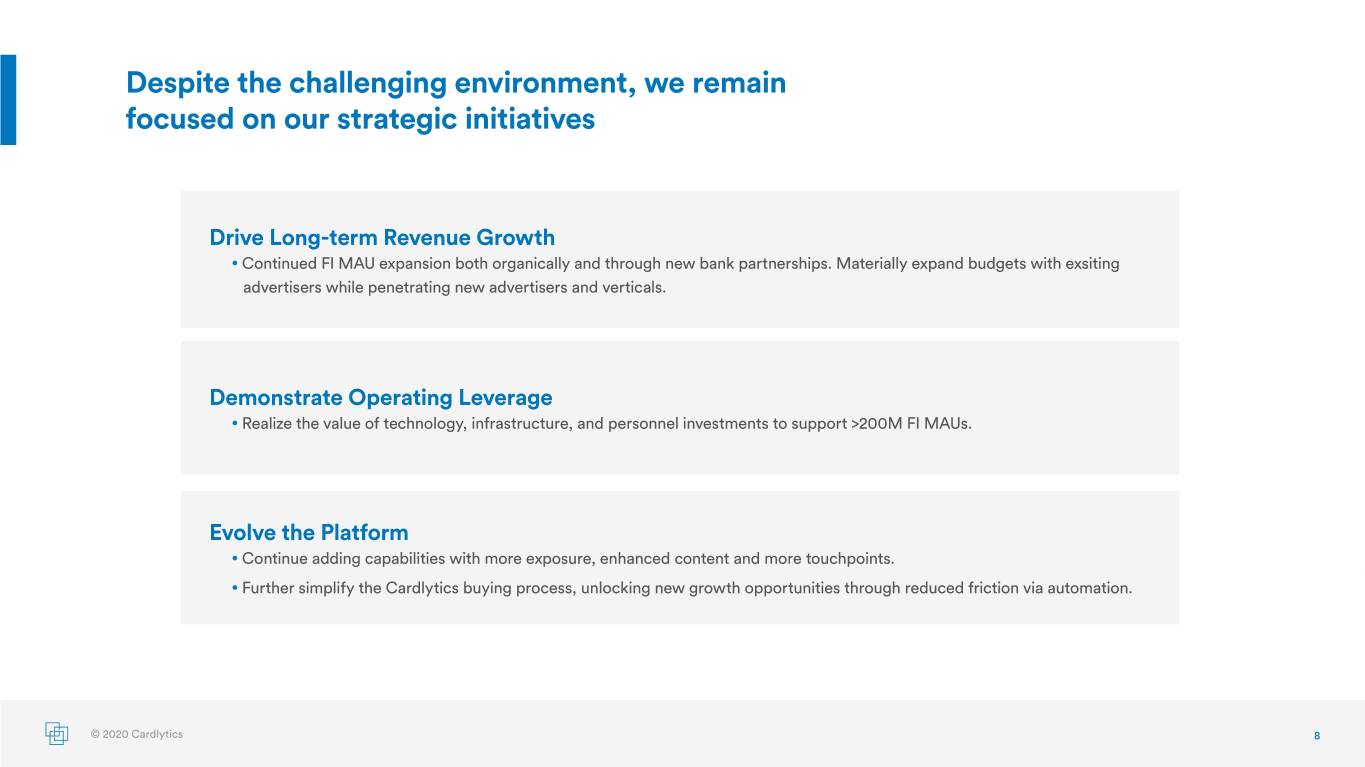 Despite the challenging environment, we remain focused on our strategic initiatives

Drive Long-term Revenue Growth
• Continued FI MAU expansion both organically and through new bank partnerships. Materially expand budgets with exsiting advertisers while penetrating new advertisers and verticals.

Demonstrate Operating Leverage
• Realize the value of technology, infrastructure, and personnel investments to support >200M FI MAUs.

Evolve the Platform
• Continue adding capabilities with more exposure, enhanced content and more touchpoints.
• Further simplify the Cardlytics buying process, unlocking new growth opportunities through reduced friction via automation.

© 2020 Cardlytics

8